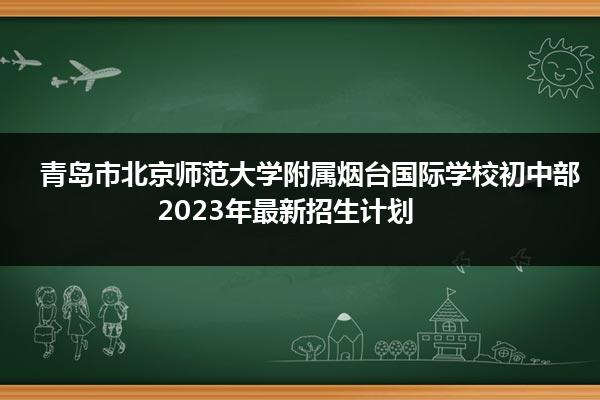 青岛市北京师范大学附属烟台国际学校初中部2023年最新招生计划